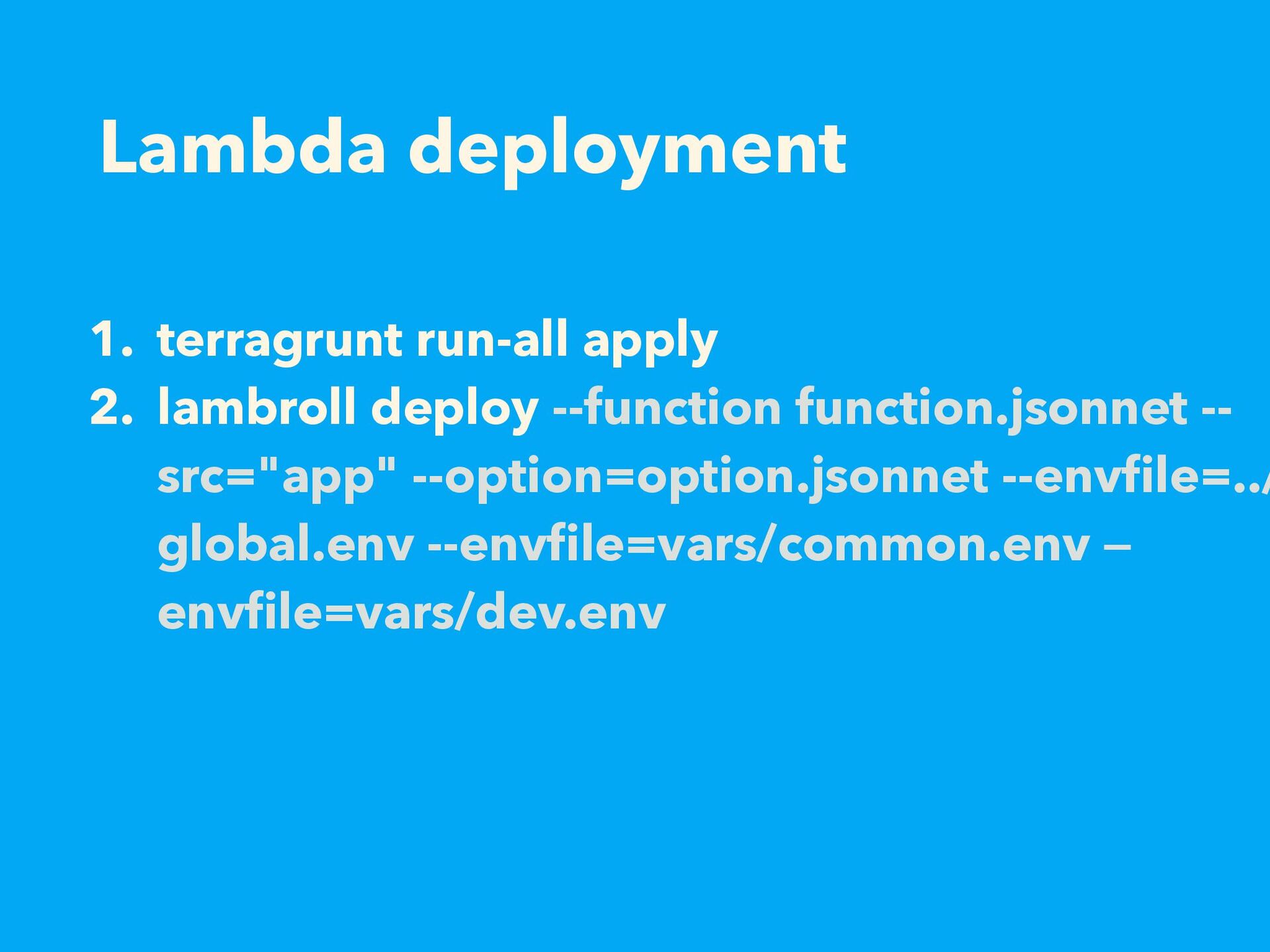 Lambda deployment

1. terragrunt run-all apply
2. lambroll deploy --function function.jsonnet --src="app" --option=option.jsonnet --envfile=../global.env --envfile=vars/common.env –envfile=vars/dev.env